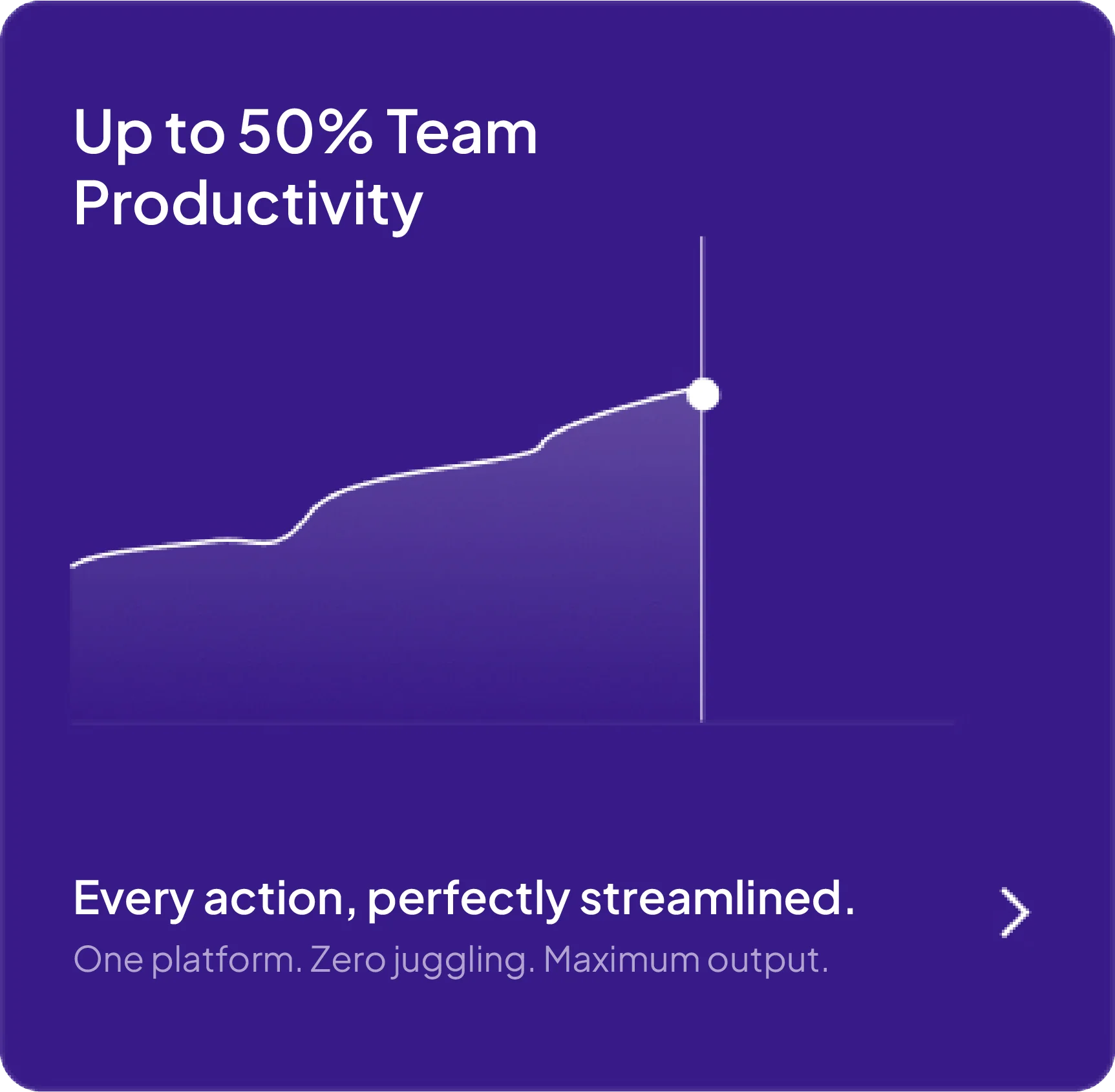 Up to 50% Team Productivity

Every action, perfectly streamlined.

One platform. Zero juggling. Maximum output.